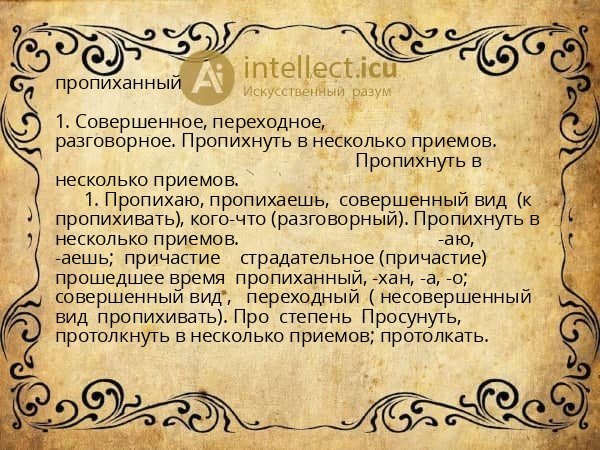 пропиханный

Ai intellect.icu
Искусственный разум

1. Совершенное, переходное, разговорное. Пропихнуть в несколько приемов. Пропихнуть в несколько приемов.

1. Пропихаю, пропихаешь, совершенный вид (к пропихивать), кого-что (разговорный). Пропихнуть в несколько приемов. -аю, -аешь; причастие страдательное (причастие) прошедшее время пропиханный, -хан, -а, -о; совершенный вид , переходный ( несовершенный вид пропихивать). Про степень Просунуть, протолкнуть в несколько приемов; протолкать.